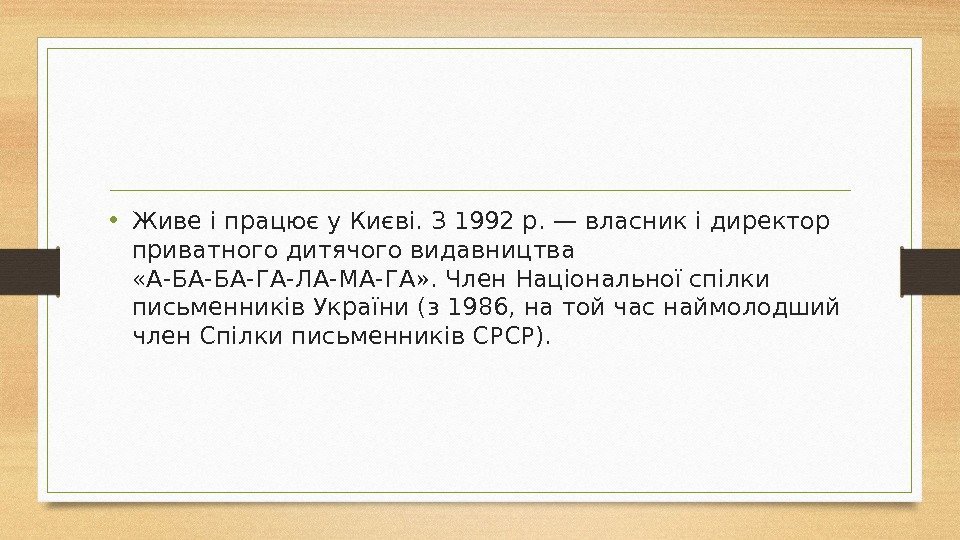 • Живе і працює у Києві. З 1992 р. — власник і директор приватного дитячого видавництва «А-БА-БА-ГА-ЛА-МА-ГА». Член Національної спілки письменників України (з 1986, на той час наймолодший член Спілки письменників СРСР).